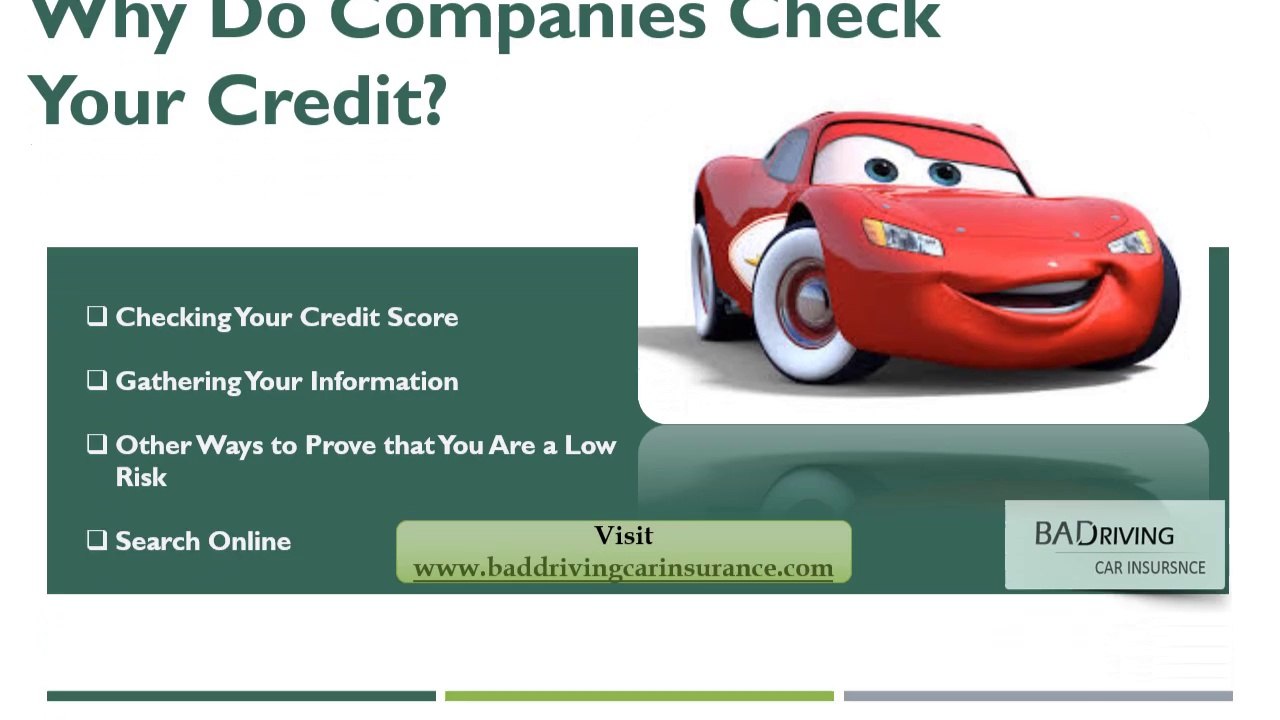 Why Do Companies Check Your Credit?

❑ Checking Your Credit Score

❑ Gathering Your Information

❑ Other Ways to Prove that You Are a Low Risk

❑ Search Online

Visit
www.baddrivingcarinsurance.com

BADRIVING
CAR INSURSNCE